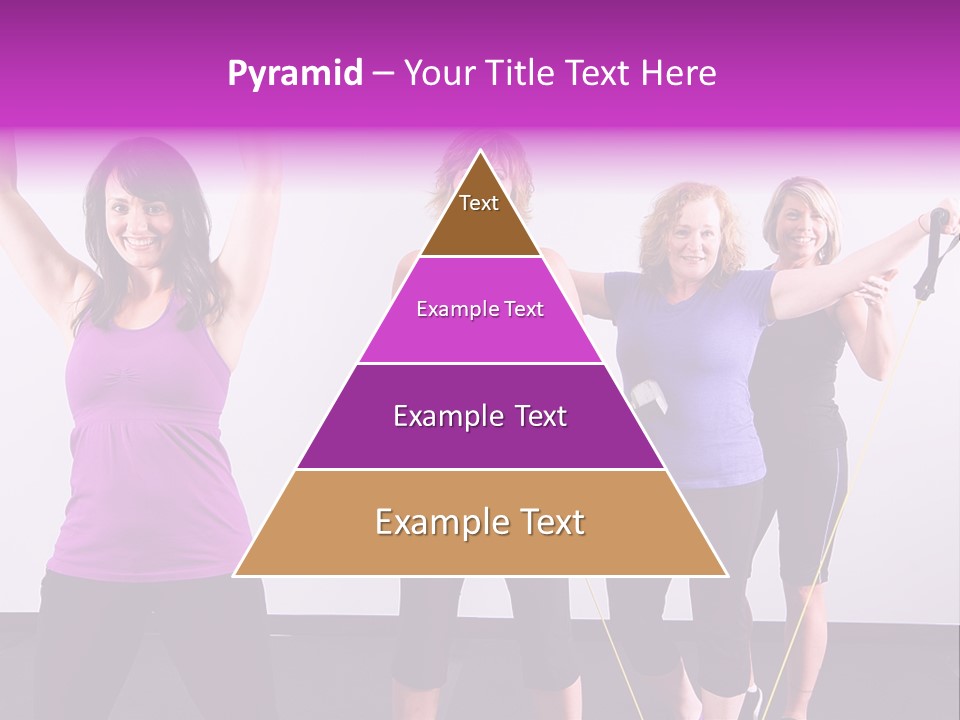 Pyramid – Your Title Text Here

Text

Example Text

Example Text

Example Text